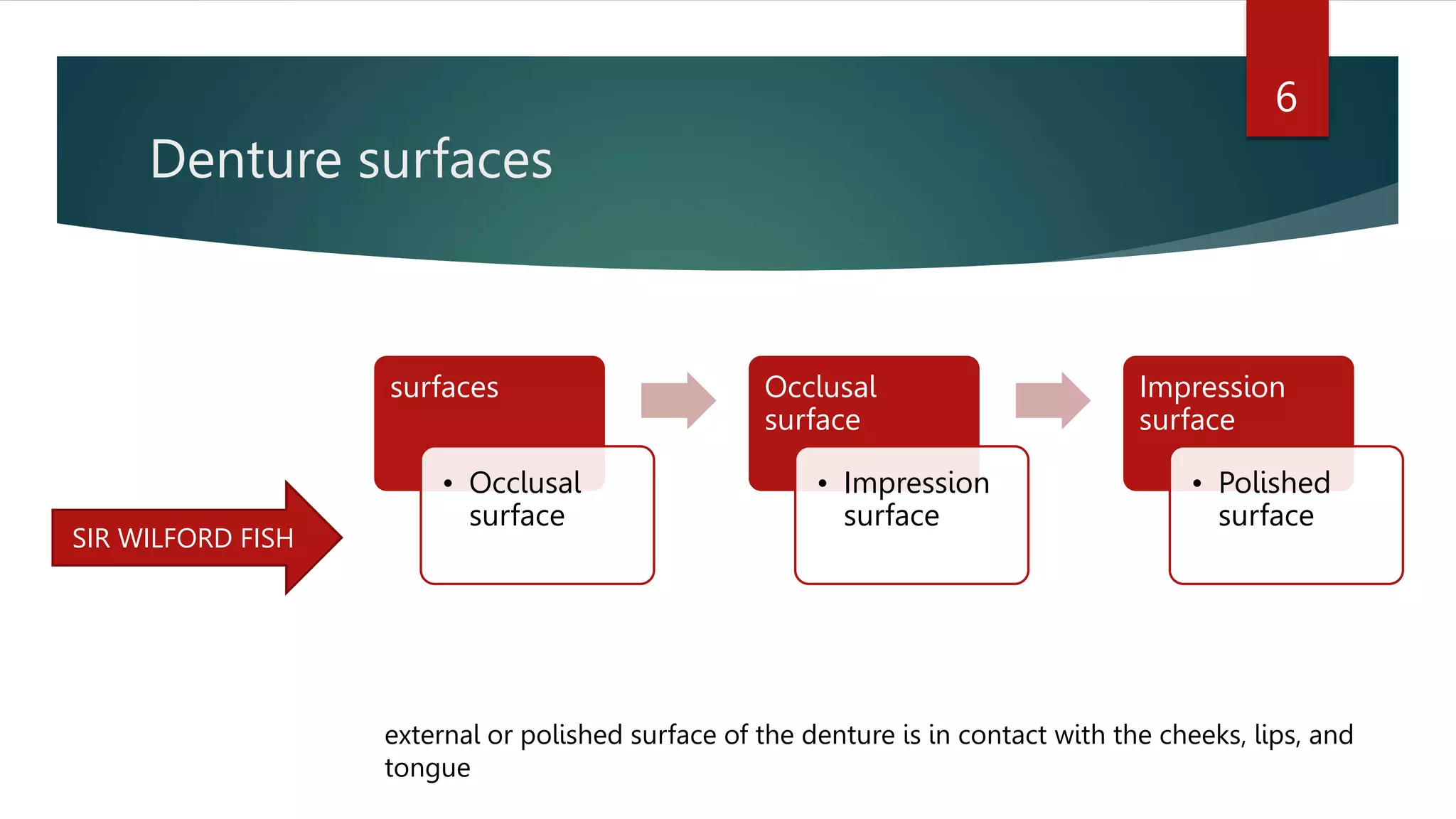 6

Denture surfaces

SIR WILFORD FISH

surfaces

• Occlusal surface

Occlusal surface

• Impression surface

Impression surface

• Polished surface

external or polished surface of the denture is in contact with the cheeks, lips, and tongue